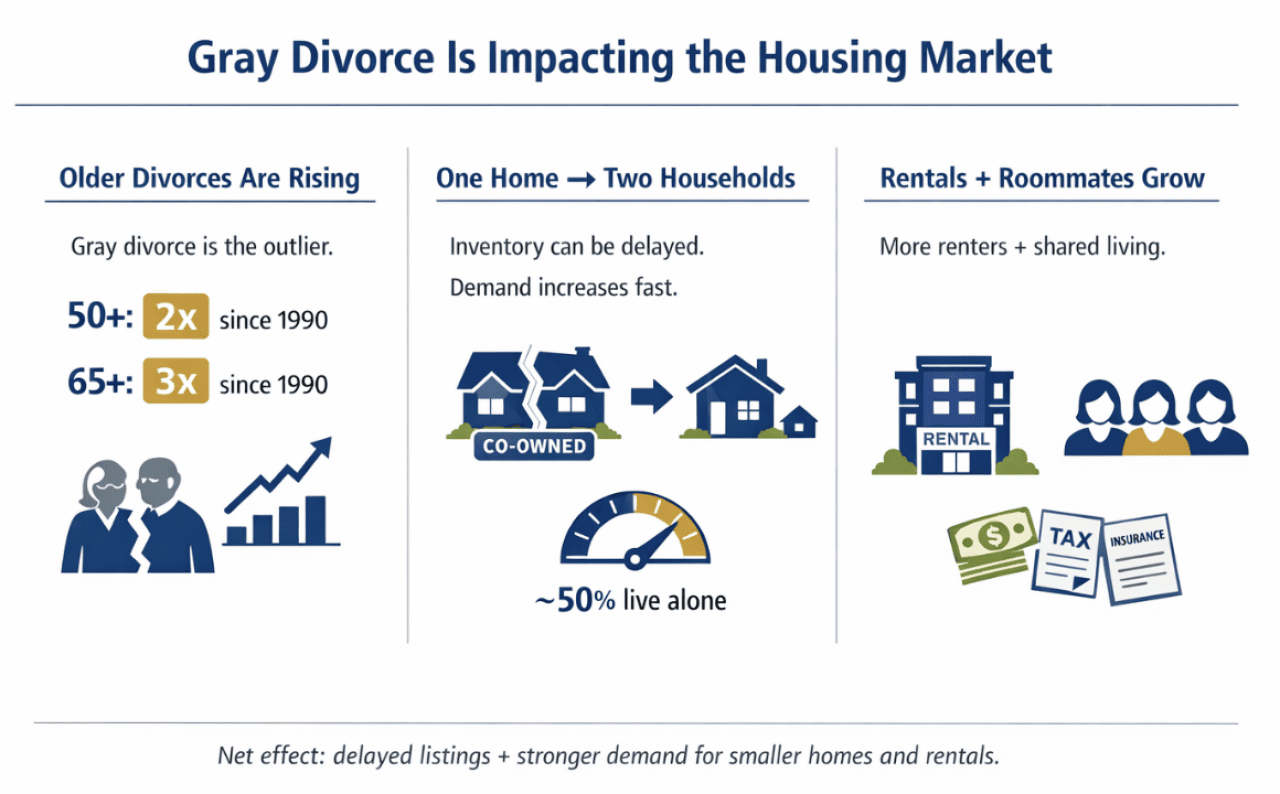 Gray Divorce Is Impacting the Housing Market

Older Divorces Are Rising

Gray divorce is the outlier.

50+: 2x since 1990

65+: 3x since 1990

One Home → Two Households

Inventory can be delayed.

Demand increases fast.

CO-OWNED

~50% live alone

Rentals + Roommates Grow

More renters + shared living.

RENTAL

$

TAX

INSURANCE

Net effect: delayed listings + stronger demand for smaller homes and rentals.